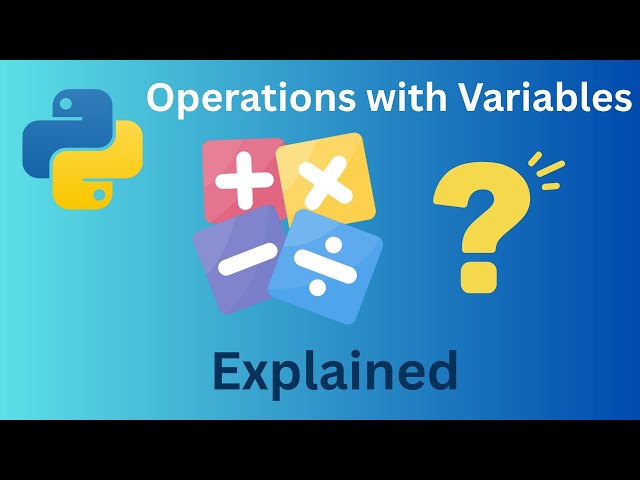 Operations with Variables

+ × − ÷

?

Explained